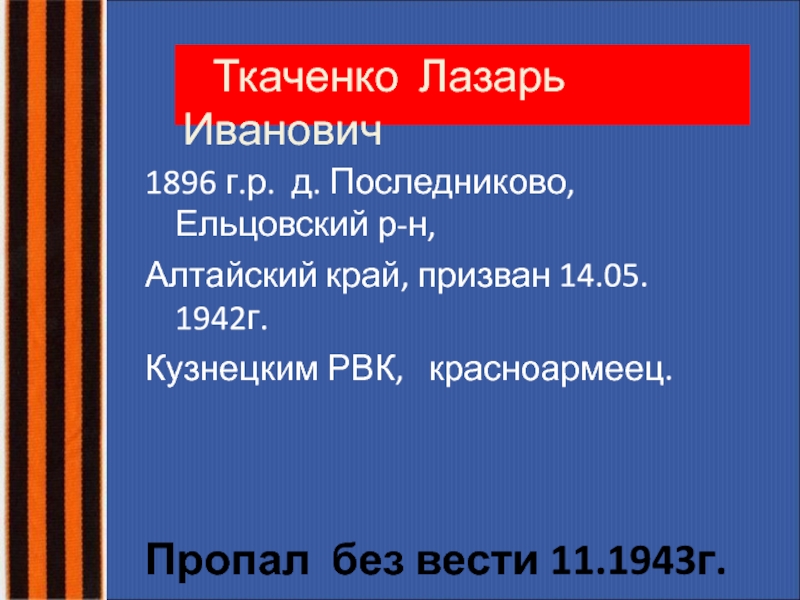 Ткаченко Лазарь Иванович

1896 г.р. д. Последниково, Ельцовский р-н,

Алтайский край, призван 14.05. 1942г.

Кузнецким РВК, красноармеец.

Пропал без вести 11.1943г.